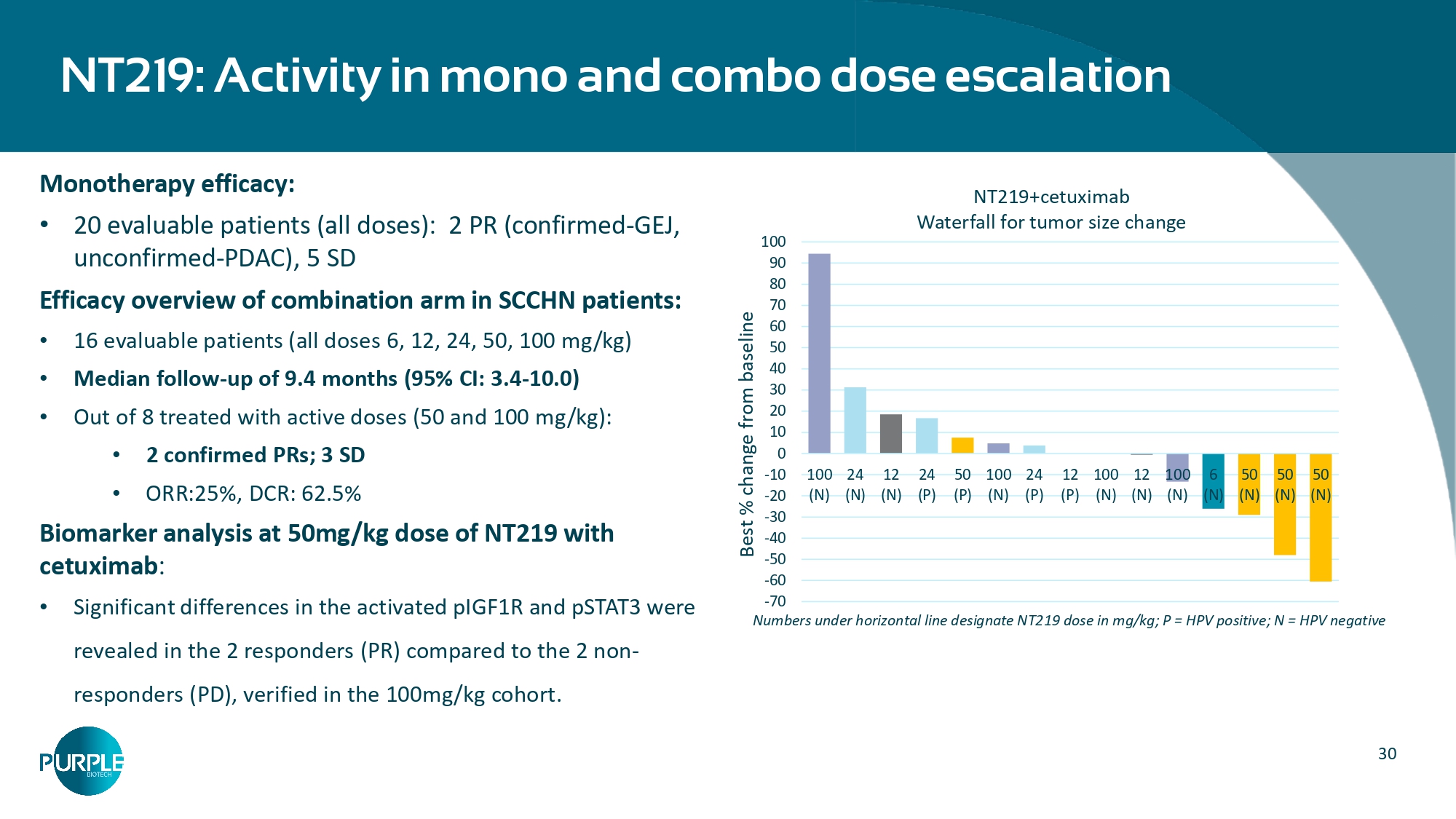 NT219: Activity in mono and combo dose escalation

Monotherapy efficacy:

• 20 evaluable patients (all doses): 2 PR (confirmed-GEJ, unconfirmed-PDAC), 5 SD

Efficacy overview of combination arm in SCCHN patients:

• 16 evaluable patients (all doses 6, 12, 24, 50, 100 mg/kg)
• Median follow-up of 9.4 months (95% CI: 3.4-10.0)
• Out of 8 treated with active doses (50 and 100 mg/kg):
 • 2 confirmed PRs; 3 SD
 • ORR:25%, DCR: 62.5%

Biomarker analysis at 50mg/kg dose of NT219 with cetuximab:

• Significant differences in the activated pIGF1R and pSTAT3 were revealed in the 2 responders (PR) compared to the 2 non-responders (PD), verified in the 100mg/kg cohort.

NT219+cetuximab
Waterfall for tumor size change

Best % change from baseline

100
90
80
70
60
50
40
30
20
10
0
-10
-20
-30
-40
-50
-60
-70

100 (N) 24 (N) 12 (N) 24 (P) 50 (P) 100 (N) 24 (P) 12 (P) 100 (N) 12 (N) 100 (N) 6 (N) 50 (N) 50 (N) 50 (N)

Numbers under horizontal line designate NT219 dose in mg/kg; P = HPV positive; N = HPV negative

PURPLE BIOTECH

30